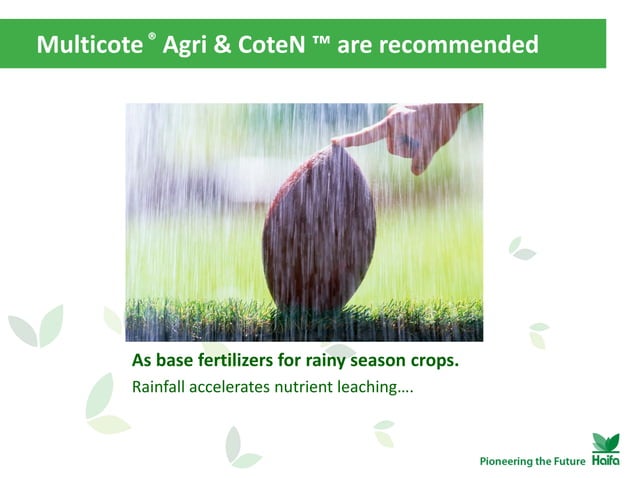 Multicote ® Agri & CoteN ™ are recommended

As base fertilizers for rainy season crops.

Rainfall accelerates nutrient leaching….

Pioneering the Future Haifa